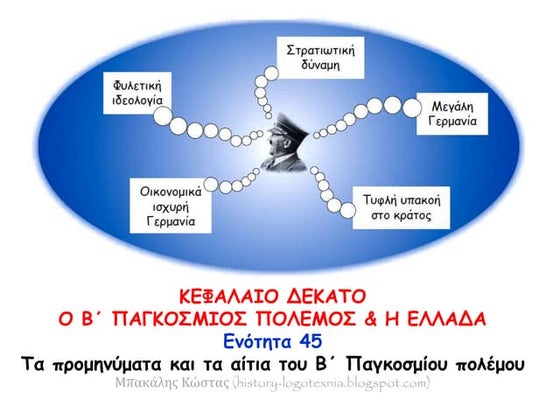 Στρατιωτική δύναμη

Φυλετική ιδεολογία

Μεγάλη Γερμανία

Οικονομικά ισχυρή Γερμανία

Τυφλή υπακοή στο κράτος

ΚΕΦΑΛΑΙΟ ΔΕΚΑΤΟ
Ο Β΄ ΠΑΓΚΟΣΜΙΟΣ ΠΟΛΕΜΟΣ & Η ΕΛΛΑΔΑ
Ενότητα 45
Τα προμηνύματα και τα αίτια του Β΄ Παγκοσμίου πολέμου
Μπακάλης Κώστας (history-logotexnia.blogspot.com)